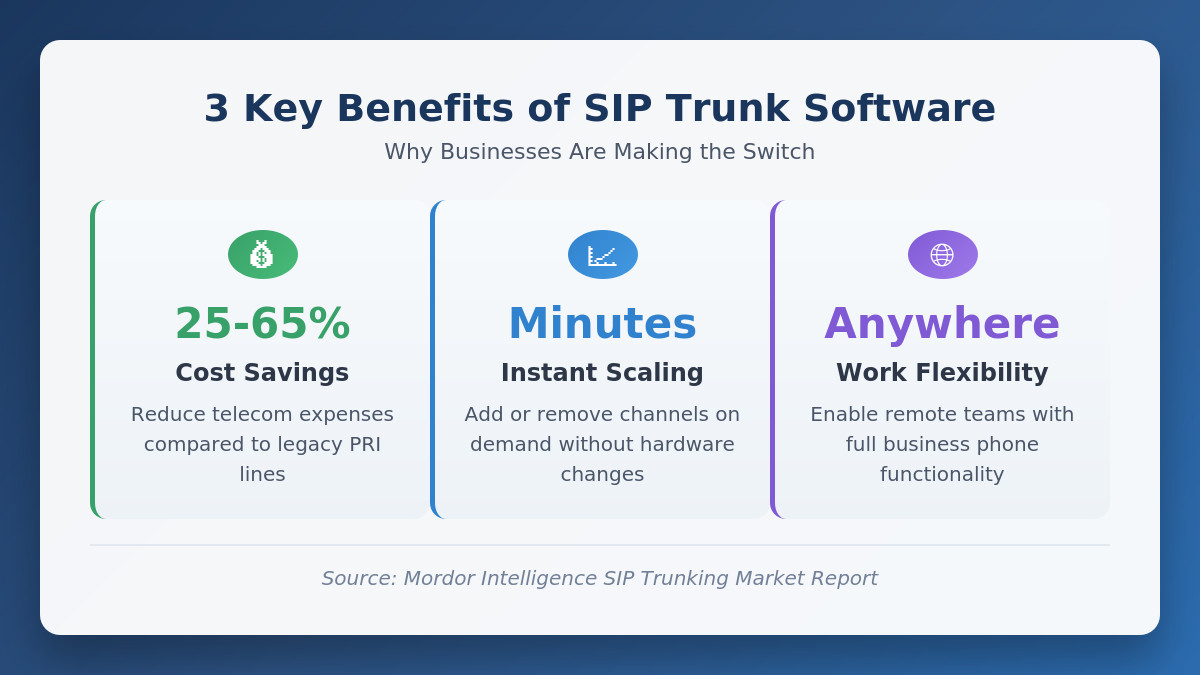 3 Key Benefits of SIP Trunk Software

Why Businesses Are Making the Switch

25-65%

Cost Savings

Reduce telecom expenses compared to legacy PRI lines

Minutes

Instant Scaling

Add or remove channels on demand without hardware changes

Anywhere

Work Flexibility

Enable remote teams with full business phone functionality

Source: Mordor Intelligence SIP Trunking Market Report